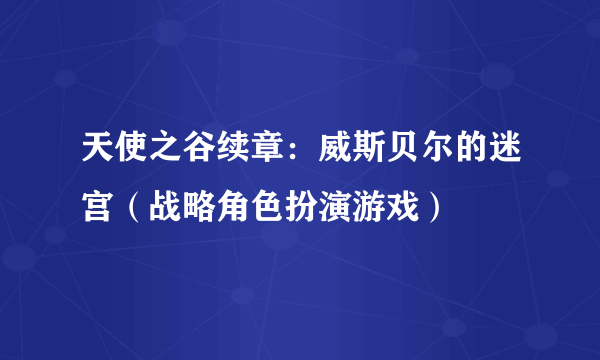 天使之谷续章：威斯贝尔的迷宫（战略角色扮演游戏）